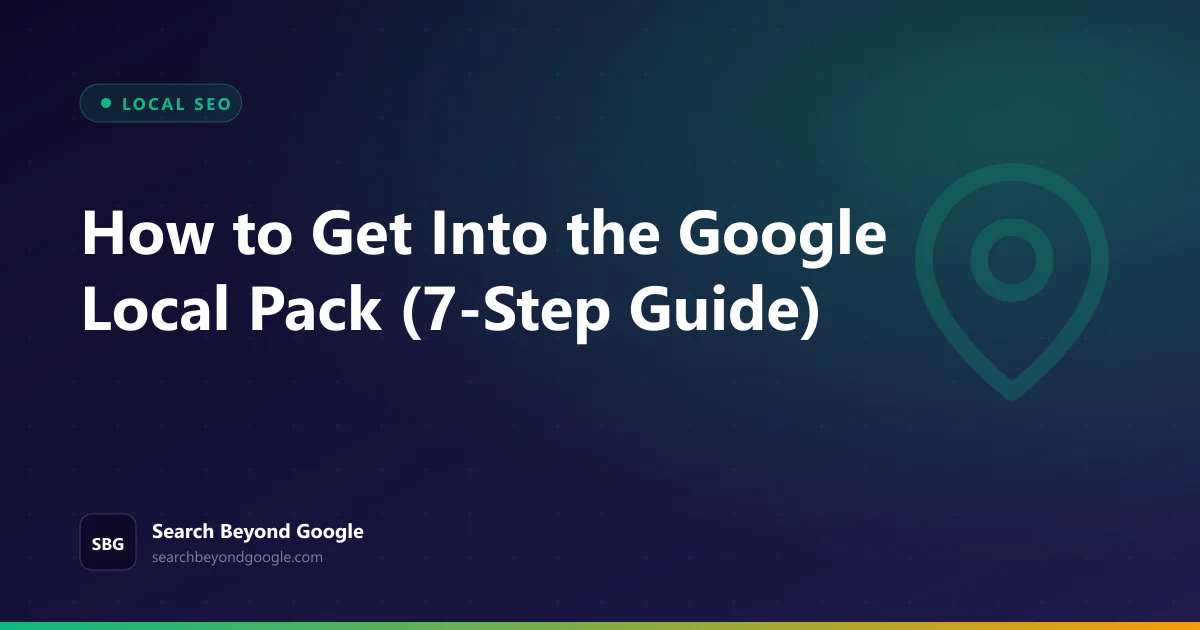 LOCAL SEO

How to Get Into the Google Local Pack (7-Step Guide)

SBG

Search Beyond Google
searchbeyondgoogle.com